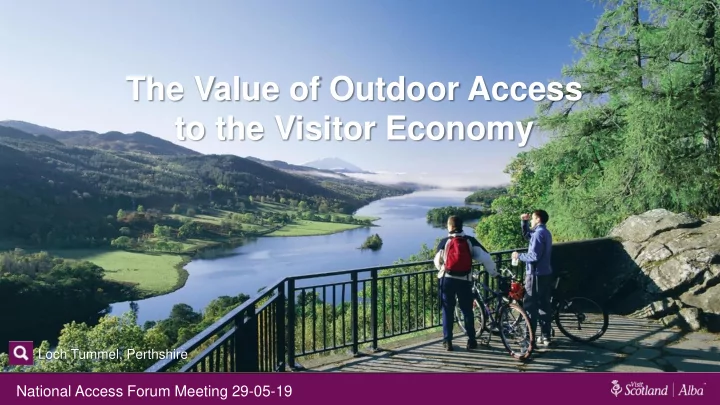 The Value of Outdoor Access to the Visitor Economy

Loch Tummel, Perthshire

National Access Forum Meeting 29-05-19

Visit Scotland | Alba